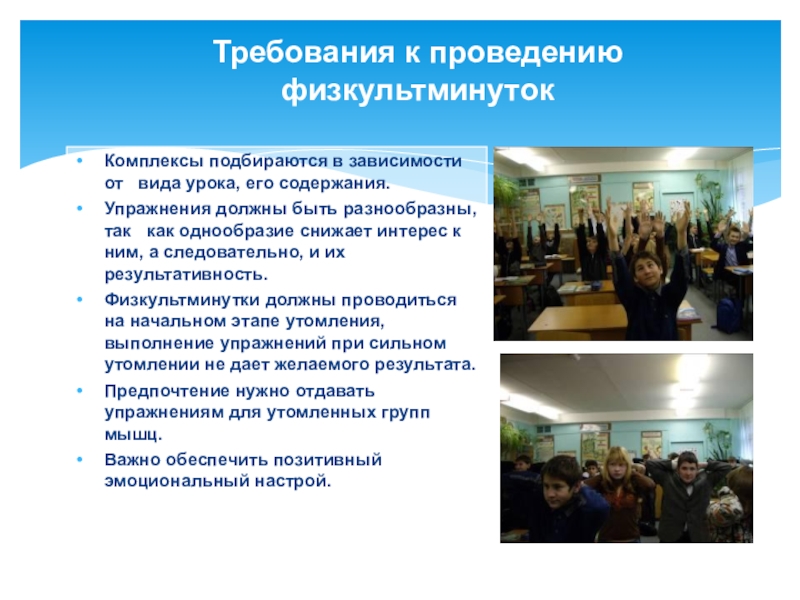 Требования к проведению физкультминуток

• Комплексы подбираются в зависимости от вида урока, его содержания.
• Упражнения должны быть разнообразны, так как однообразие снижает интерес к ним, а следовательно, и их результативность.
• Физкультминутки должны проводиться на начальном этапе утомления, выполнение упражнений при сильном утомлении не дает желаемого результата.
• Предпочтение нужно отдавать упражнениям для утомленных групп мышц.
• Важно обеспечить позитивный эмоциональный настрой.